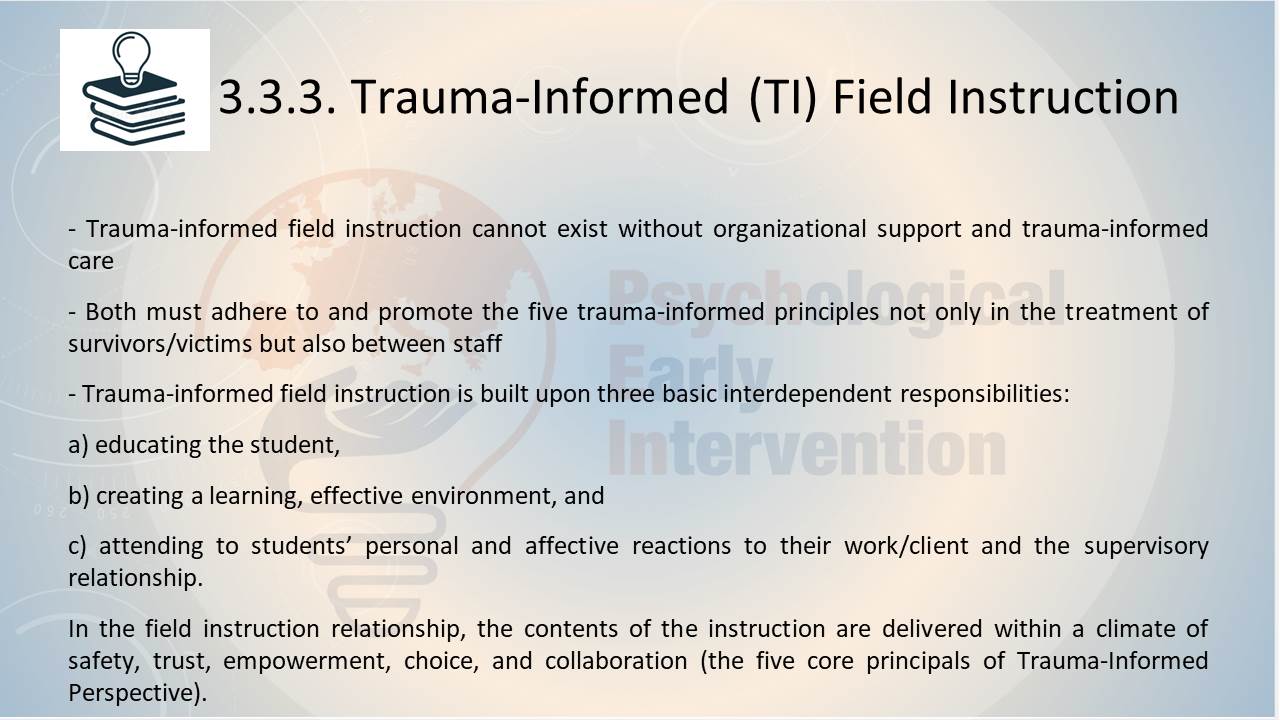 3.3.3. Trauma-Informed (TI) Field Instruction

- Trauma-informed field instruction cannot exist without organizational support and trauma-informed care

- Both must adhere to and promote the five trauma-informed principles not only in the treatment of survivors/victims but also between staff

- Trauma-informed field instruction is built upon three basic interdependent responsibilities:

a) educating the student,

b) creating a learning, effective environment, and

c) attending to students' personal and affective reactions to their work/client and the supervisory relationship.

In the field instruction relationship, the contents of the instruction are delivered within a climate of safety, trust, empowerment, choice, and collaboration (the five core principals of Trauma-Informed Perspective).

Psychological Early Intervention